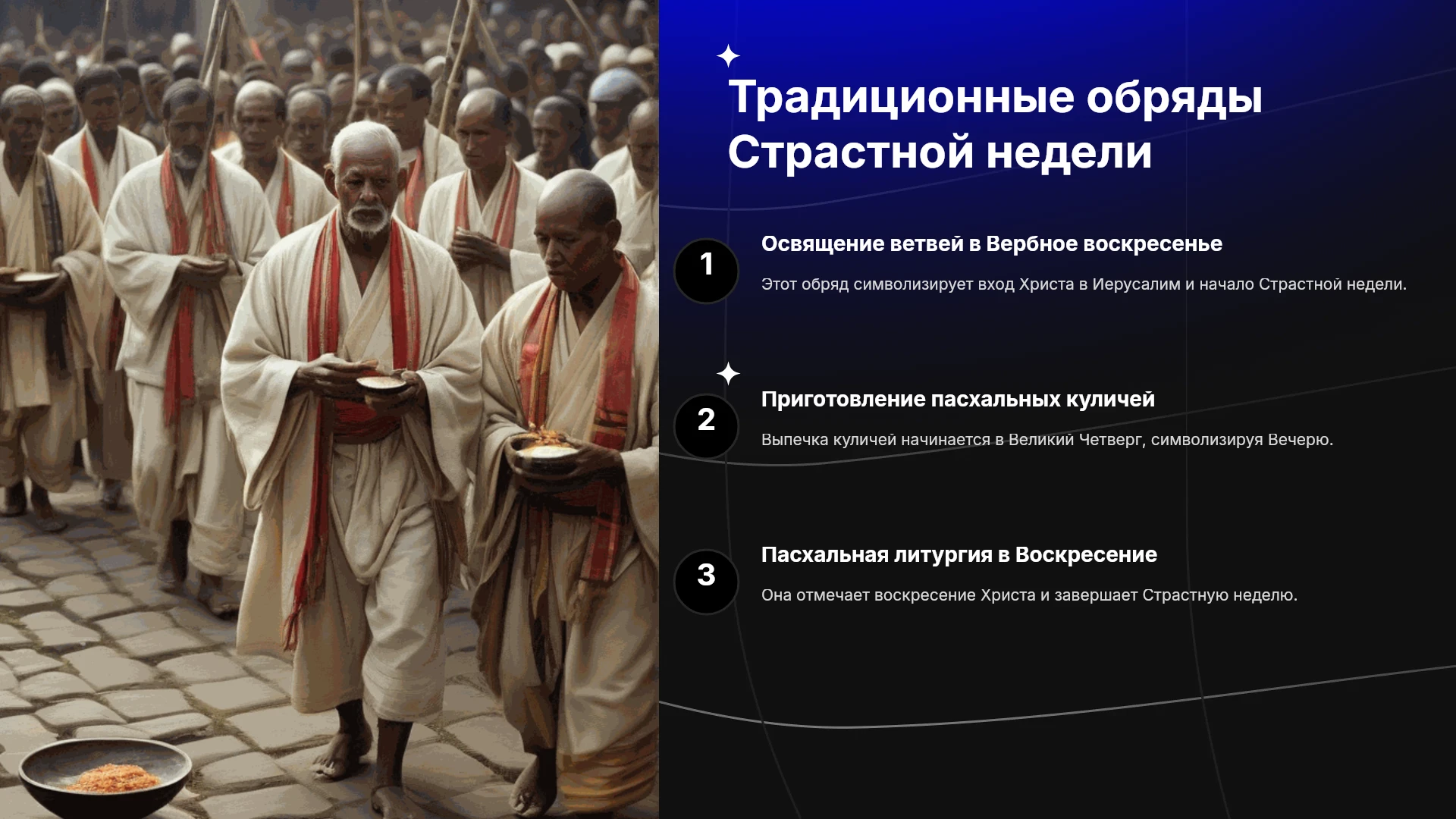 Традиционные обряды Страстной недели

1

Освящение ветвей в Вербное воскресенье

Этот обряд символизирует вход Христа в Иерусалим и начало Страстной недели.

2

Приготовление пасхальных куличей

Выпечка куличей начинается в Великий Четверг, символизируя Вечерю.

3

Пасхальная литургия в Воскресение

Она отмечает воскресение Христа и завершает Страстную неделю.